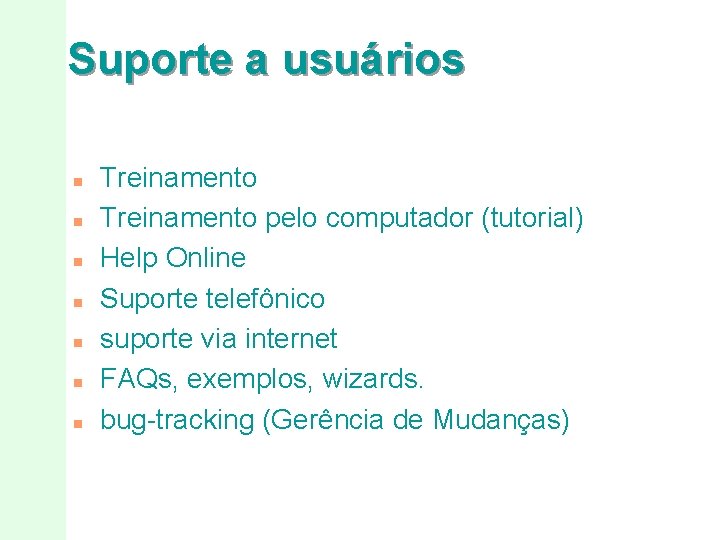 Suporte a usuários

- Treinamento
- Treinamento pelo computador (tutorial)
- Help Online
- Suporte telefônico
- suporte via internet
- FAQs, exemplos, wizards.
- bug-tracking (Gerência de Mudanças)